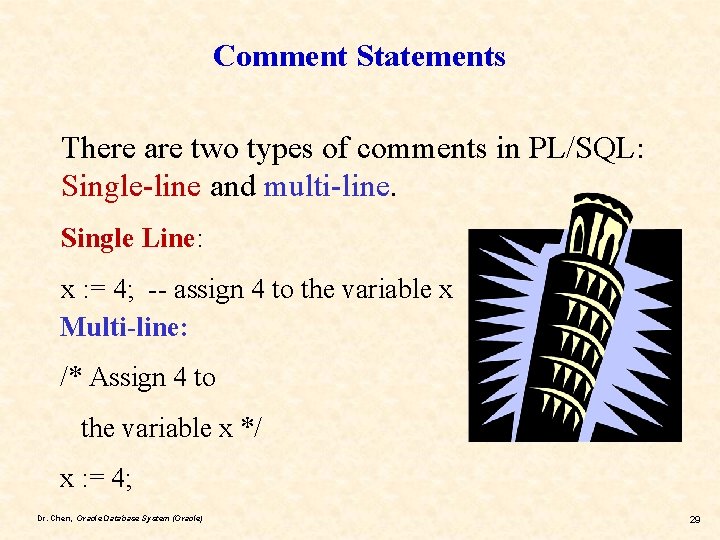 Comment Statements

There are two types of comments in PL/SQL: Single-line and multi-line.

Single Line:

x := 4;  -- assign 4 to the variable x

Multi-line:

/* Assign 4 to

the variable x */

x := 4;

Dr. Chen, Oracle Database System (Oracle)

29